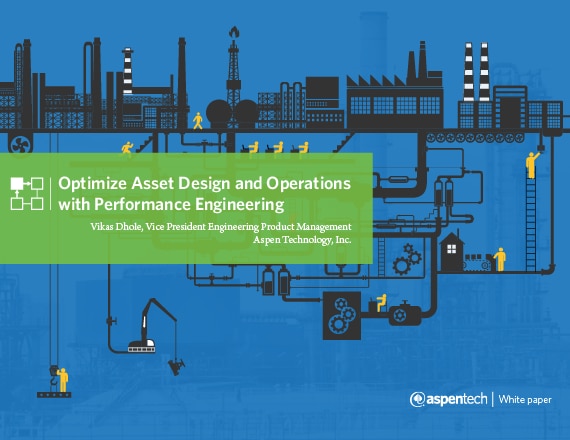 Optimize Asset Design and Operations with Performance Engineering

Vikas Dhole, Vice President Engineering Product Management
Aspen Technology, Inc.

aspentech | White paper